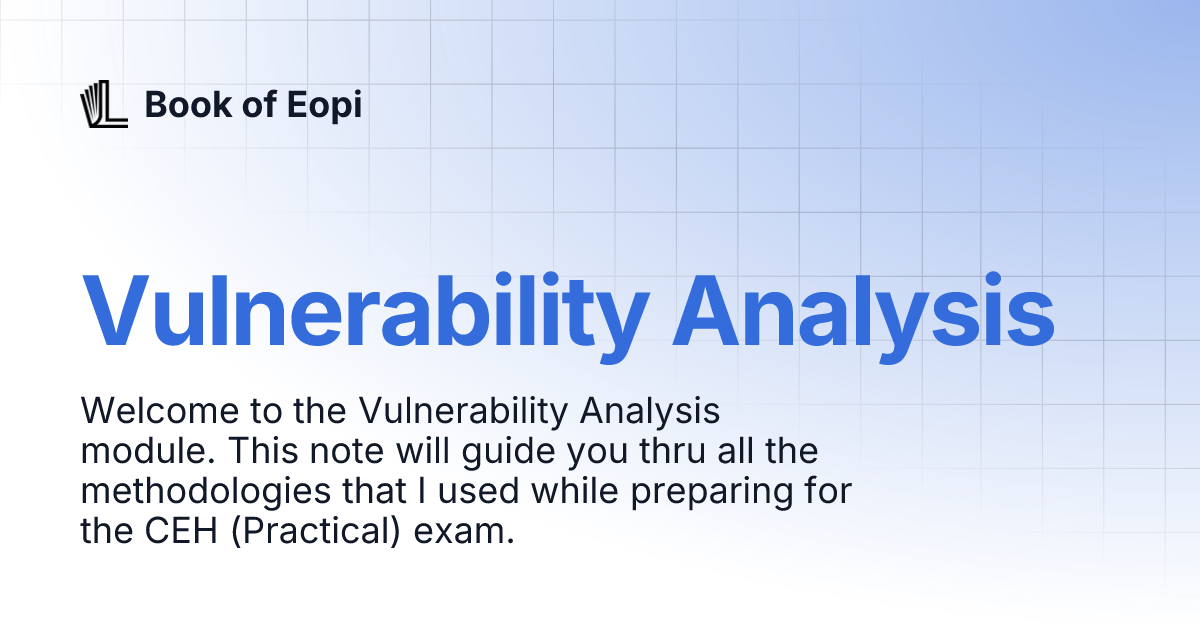 Book of Eopi

Vulnerability Analysis

Welcome to the Vulnerability Analysis module. This note will guide you thru all the methodologies that I used while preparing for the CEH (Practical) exam.